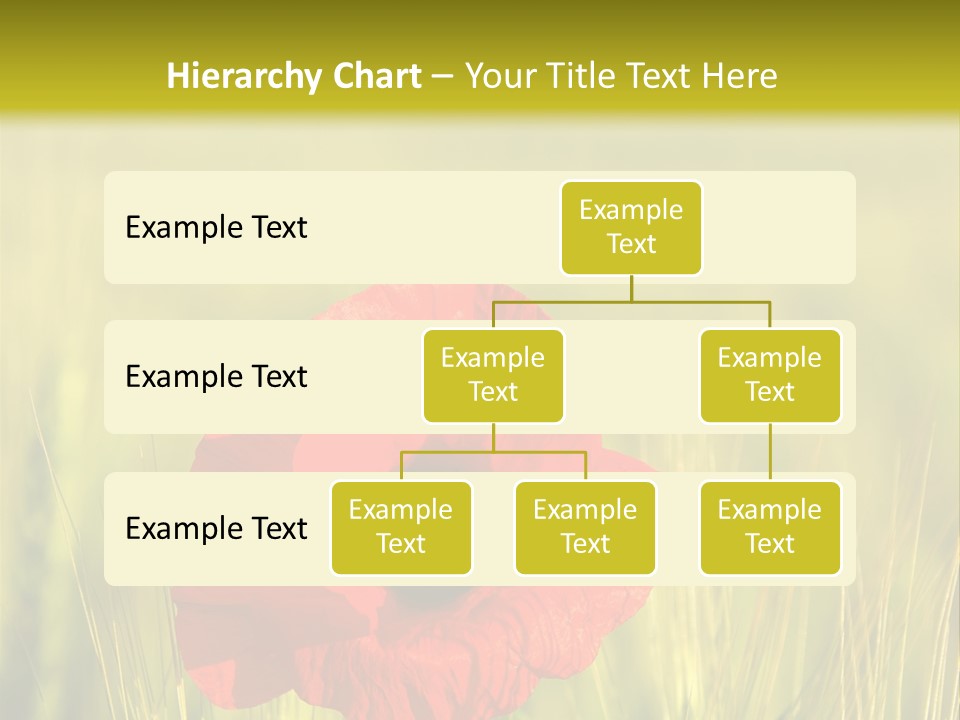 Hierarchy Chart – Your Title Text Here

Example Text

Example Text

Example Text

Example Text

Example Text

Example Text

Example Text

Example Text

Example Text